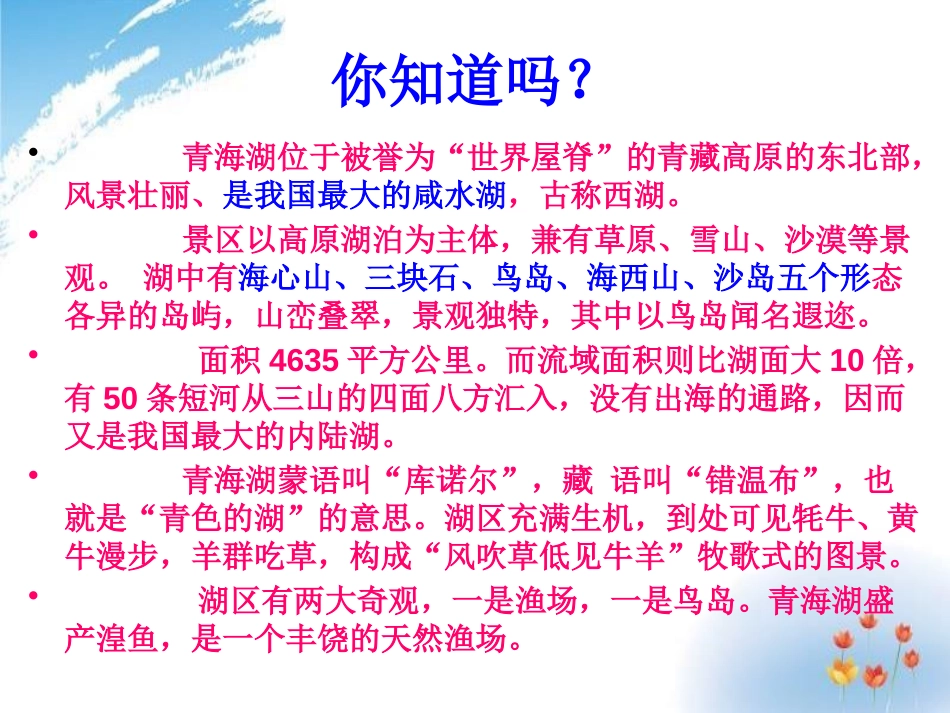 你知道吗？

• 青海湖位于被誉为“世界屋脊”的青藏高原的东北部，风景壮丽、是我国最大的咸水湖，古称西湖。

• 景区以高原湖泊为主体，兼有草原、雪山、沙漠等景观。 湖中有海心山、三块石、鸟岛、海西山、沙岛五个形态各异的岛屿，山峦叠翠，景观独特，其中以鸟岛闻名遐迩。

• 面积 4635 平方公里。而流域面积则比湖面大 10 倍，有 50 条短河从三山的四面八方汇入，没有出海的通路，因而又是我国最大的内陆湖。

• 青海湖蒙语叫“库诺尔”，藏 语叫“错温布”，也就是“青色的湖”的意思。湖区充满生机，到处可见牦牛、黄牛漫步，羊群吃草，构成“风吹草低见牛羊”牧歌式的图景。

• 湖区有两大奇观，一是渔场，一是鸟岛。青海湖盛产湟鱼，是一个丰饶的天然渔场。